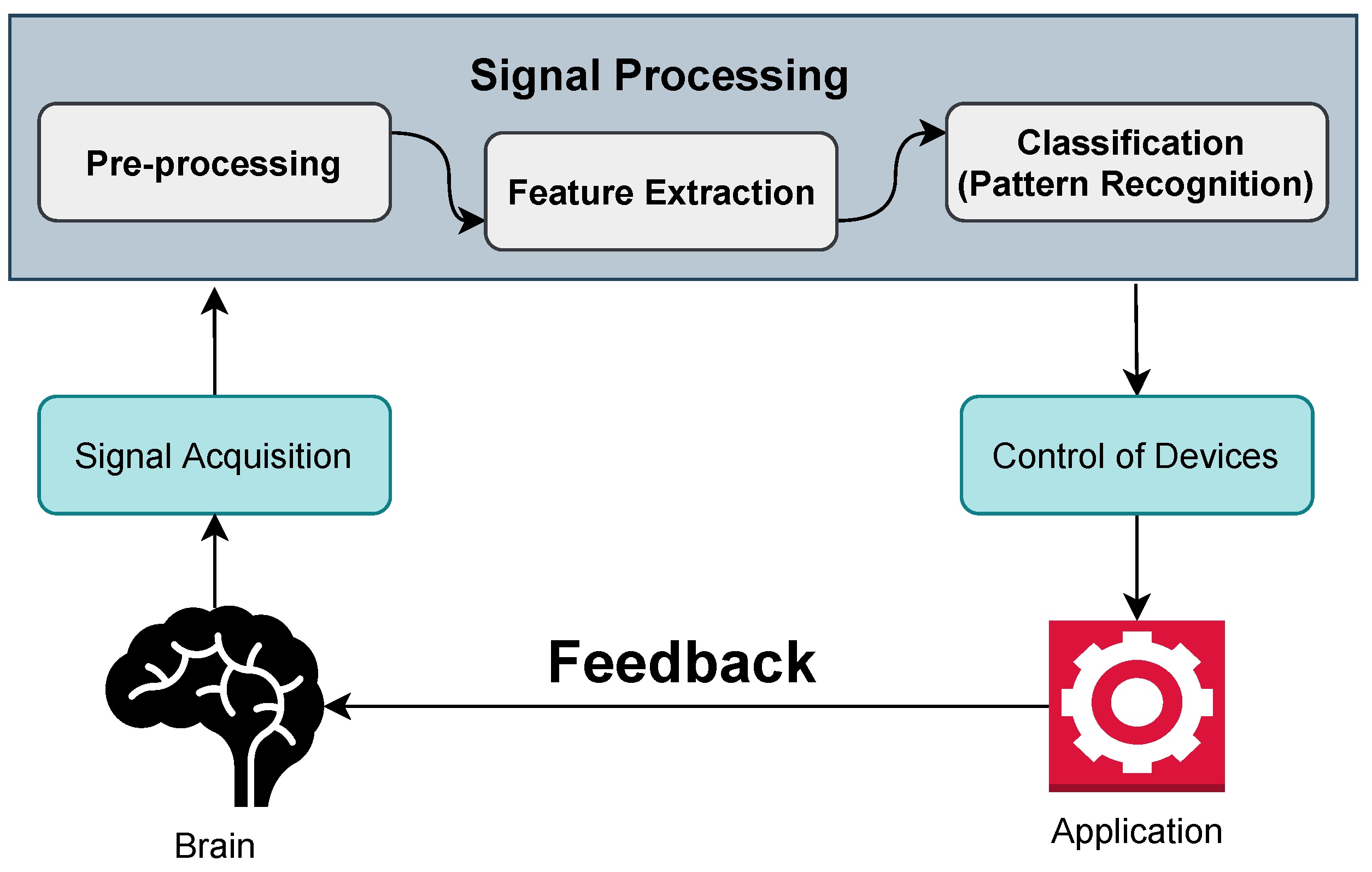 Signal Processing

Pre-processing

Feature Extraction

Classification
(Pattern Recognition)

Signal Acquisition

Control of Devices

Feedback

Brain

Application